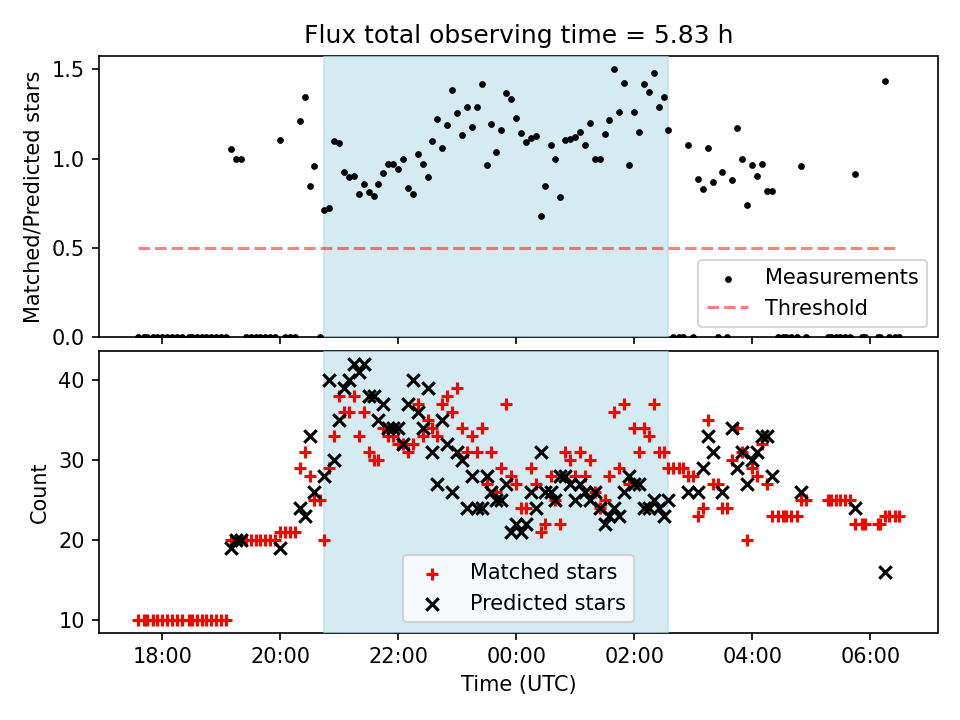 Flux total observing time = 5.83 h

Matched/Predicted stars

1.5
1.0
0.5
0.0

Measurements
Threshold

Count

40
30
20
10

Matched stars
Predicted stars

18:00 20:00 22:00 00:00 02:00 04:00 06:00

Time (UTC)